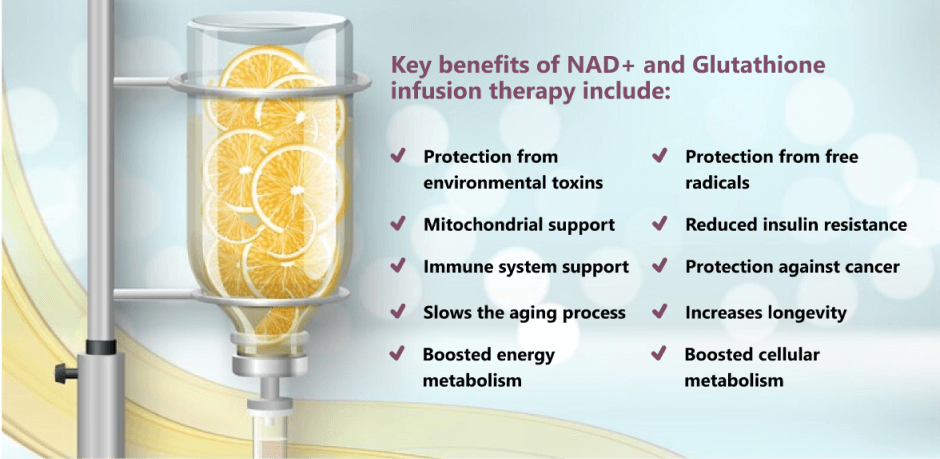 Key benefits of NAD+ and Glutathione infusion therapy include:

✔ Protection from environmental toxins

✔ Mitochondrial support

✔ Immune system support

✔ Slows the aging process

✔ Boosted energy metabolism

✔ Protection from free radicals

✔ Reduced insulin resistance

✔ Protection against cancer

✔ Increases longevity

✔ Boosted cellular metabolism